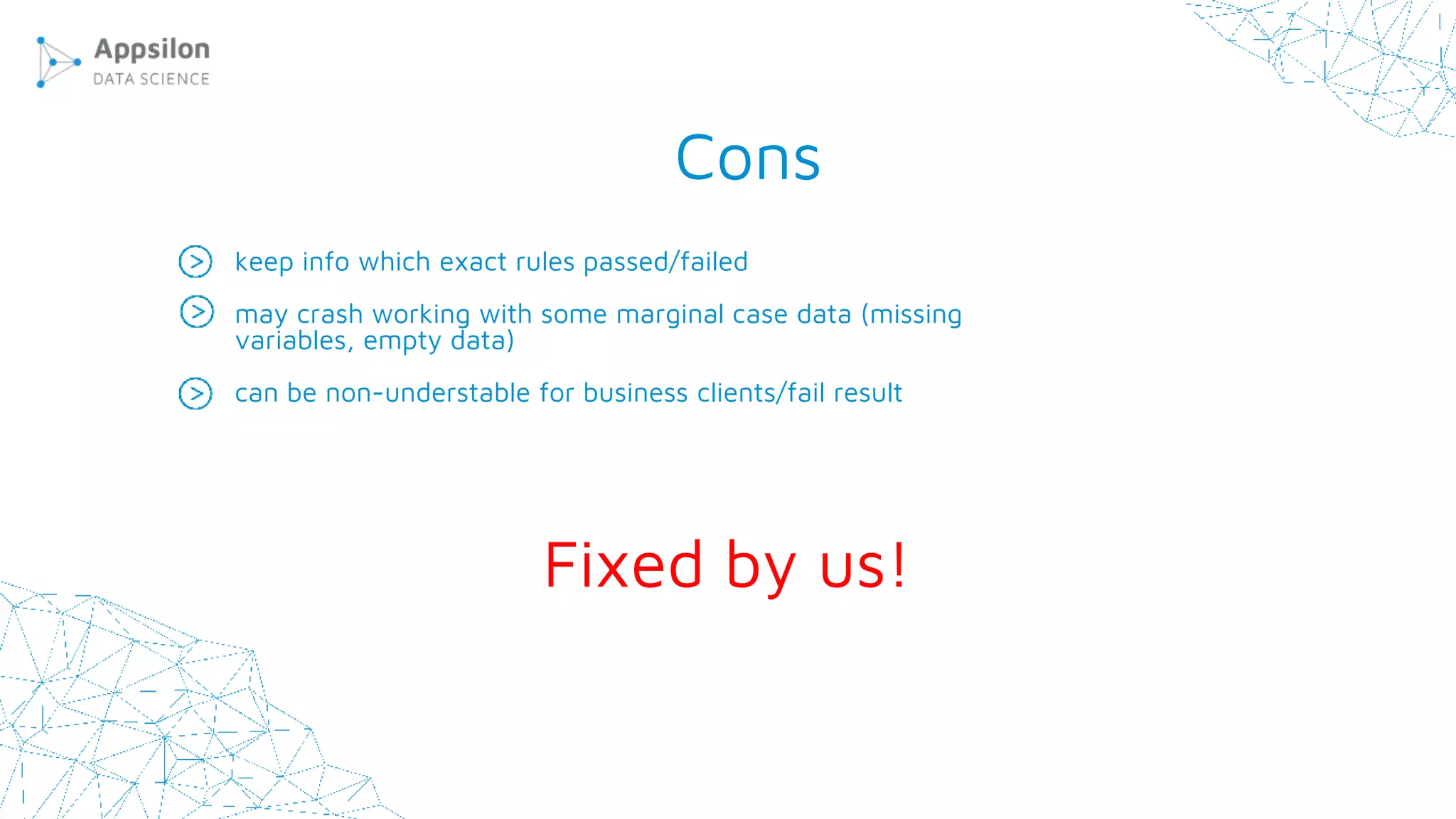 Appsilon
DATA SCIENCE

Cons

keep info which exact rules passed/failed

may crash working with some marginal case data (missing variables, empty data)

can be non-understable for business clients/fail result

Fixed by us!